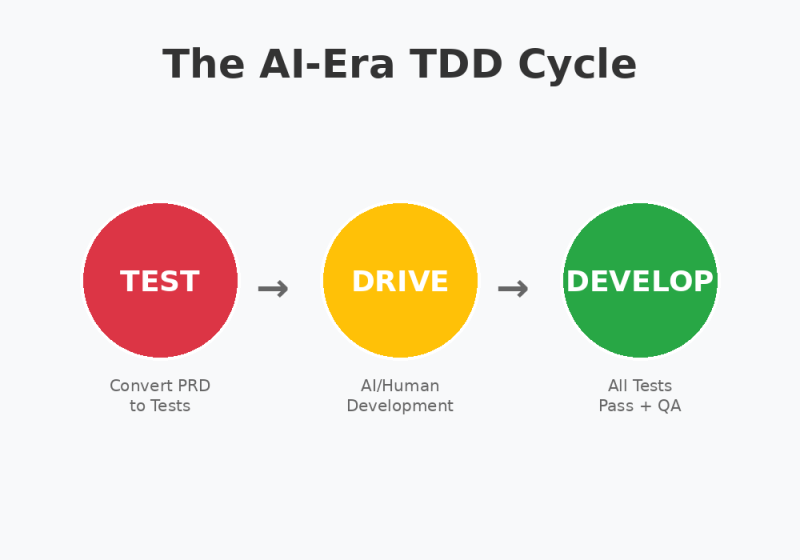 The AI-Era TDD Cycle

TEST → DRIVE → DEVELOP

Convert PRD to Tests

AI/Human Development

All Tests Pass + QA